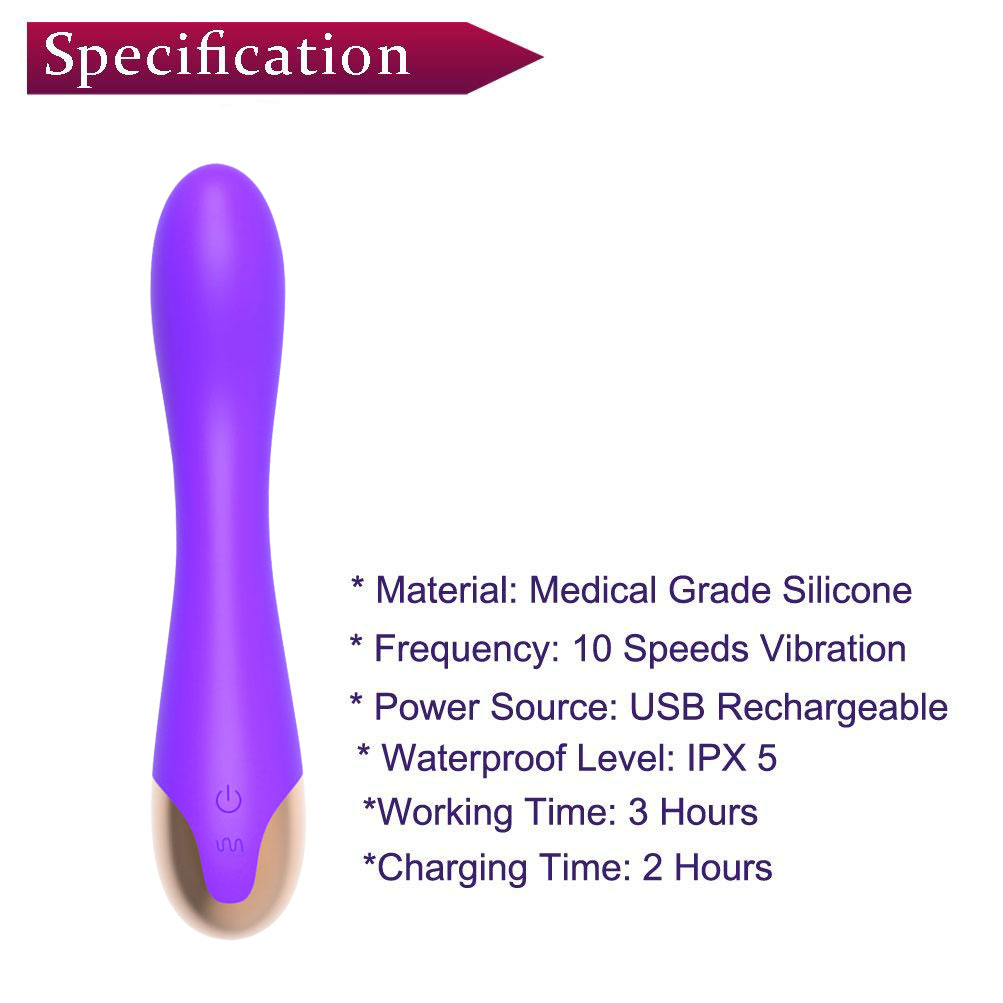 Specification

* Material: Medical Grade Silicone
* Frequency: 10 Speeds Vibration
* Power Source: USB Rechargeable
* Waterproof Level: IPX 5
*Working Time: 3 Hours
*Charging Time: 2 Hours